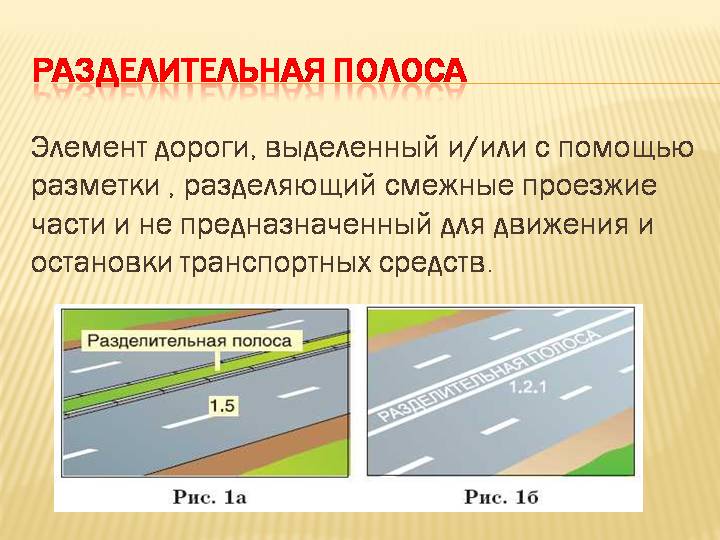 РАЗДЕЛИТЕЛЬНАЯ ПОЛОСА

Элемент дороги, выделенный и/или с помощью разметки , разделяющий смежные проезжие части и не предназначенный для движения и остановки транспортных средств.

Разделительная полоса

1.5

Рис. 1а

РАЗДЕЛИТЕЛЬНАЯ ПОЛОСА

1.2.1

Рис. 1б